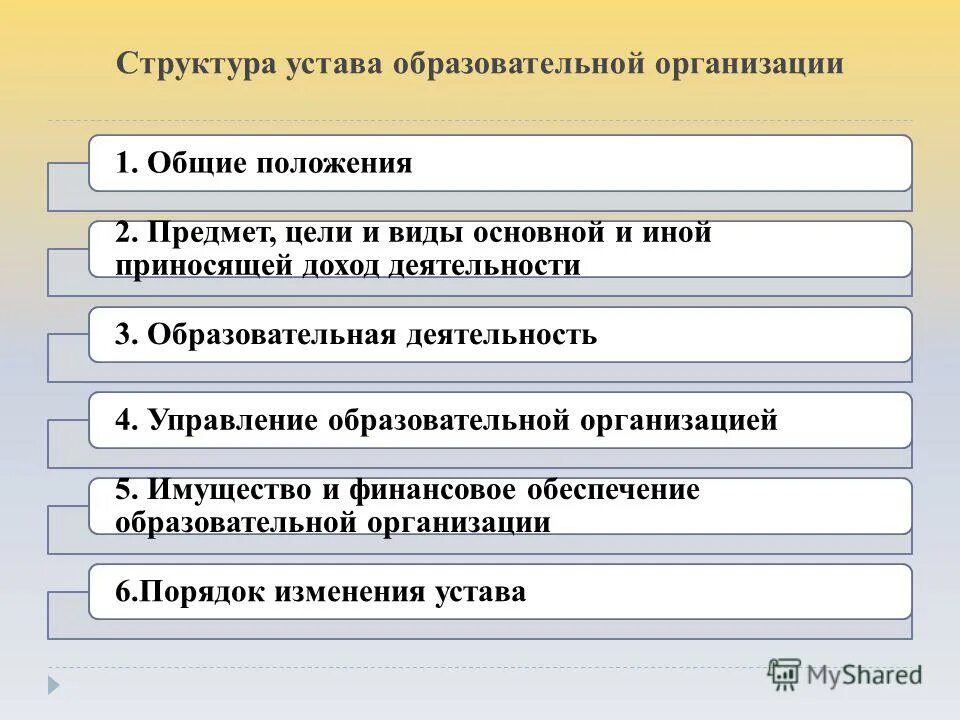 Структура устава образовательной организации

1. Общие положения

2. Предмет, цели и виды основной и иной приносящей доход деятельности

3. Образовательная деятельность

4. Управление образовательной организацией

5. Имущество и финансовое обеспечение образовательной организации

6.Порядок изменения устава

MyShared